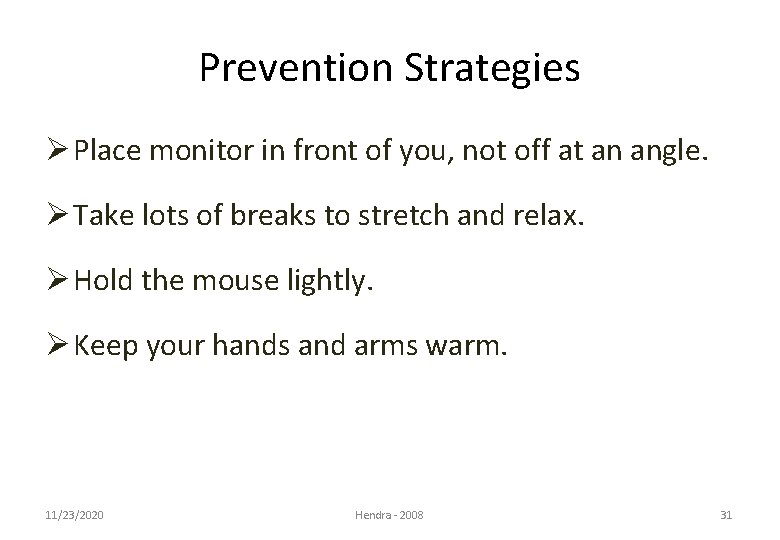 Prevention Strategies

➢ Place monitor in front of you, not off at an angle.

➢ Take lots of breaks to stretch and relax.

➢ Hold the mouse lightly.

➢ Keep your hands and arms warm.

11/23/2020 Hendra - 2008 31